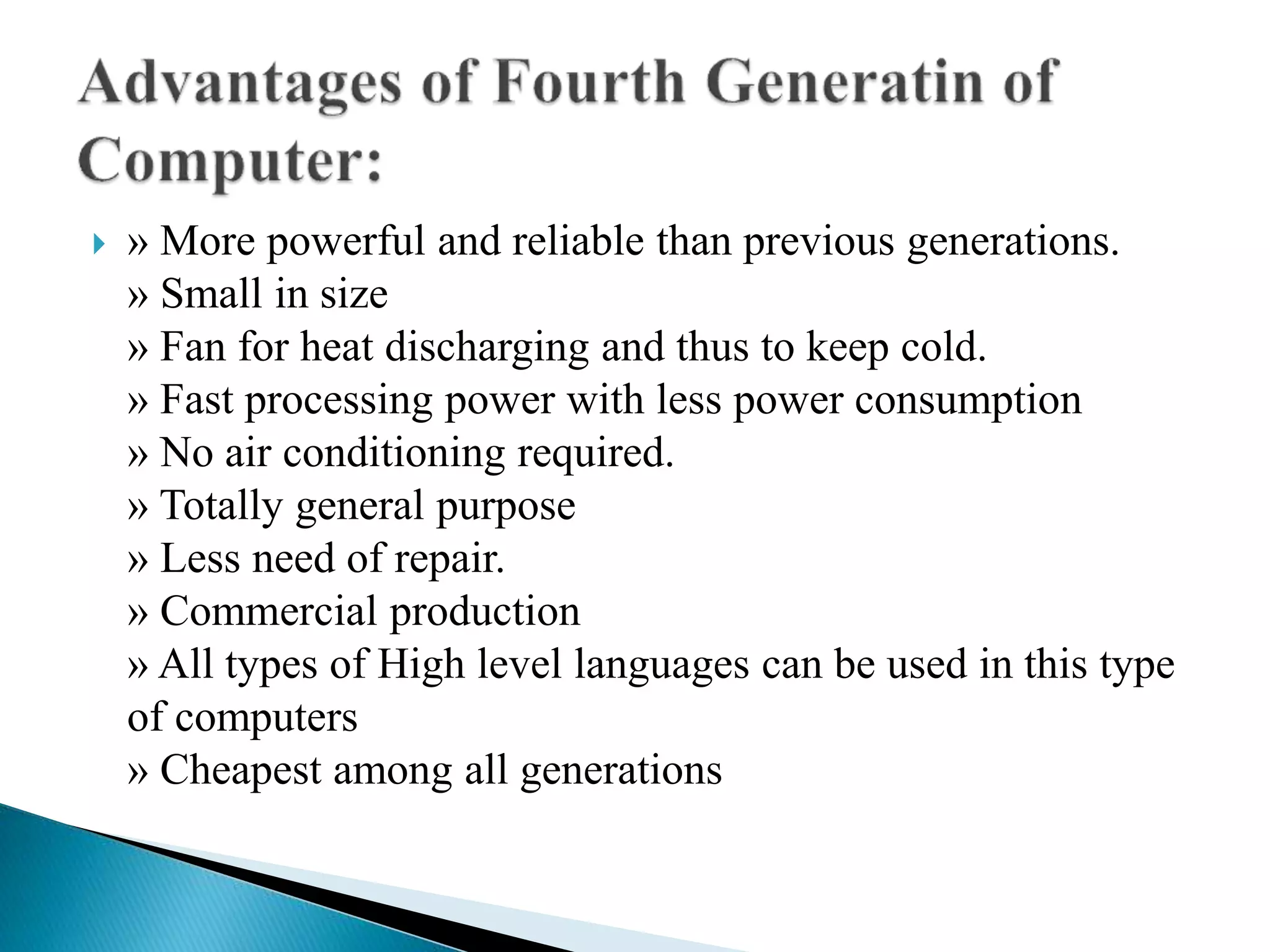 Advantages of Fourth Generatin of Computer:

» More powerful and reliable than previous generations.
» Small in size
» Fan for heat discharging and thus to keep cold.
» Fast processing power with less power consumption
» No air conditioning required.
» Totally general purpose
» Less need of repair.
» Commercial production
» All types of High level languages can be used in this type of computers
» Cheapest among all generations